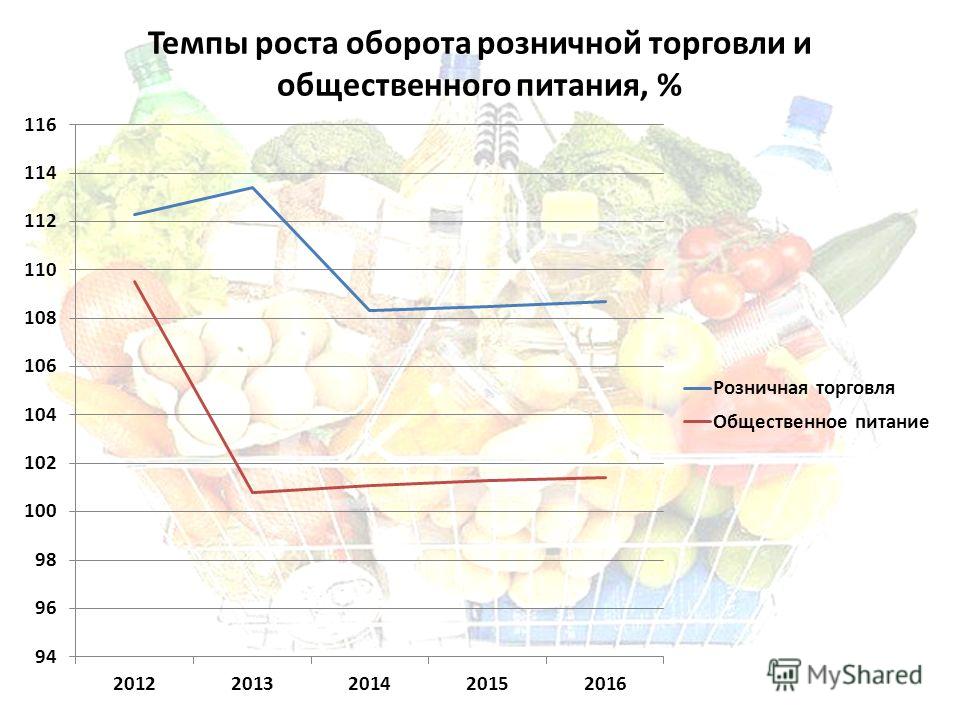 Темпы роста оборота розничной торговли и общественного питания, %

116
114
112
110
108
106
104
102
100
98
96
94

2012 2013 2014 2015 2016

Розничная торговля
Общественное питание

MyShared